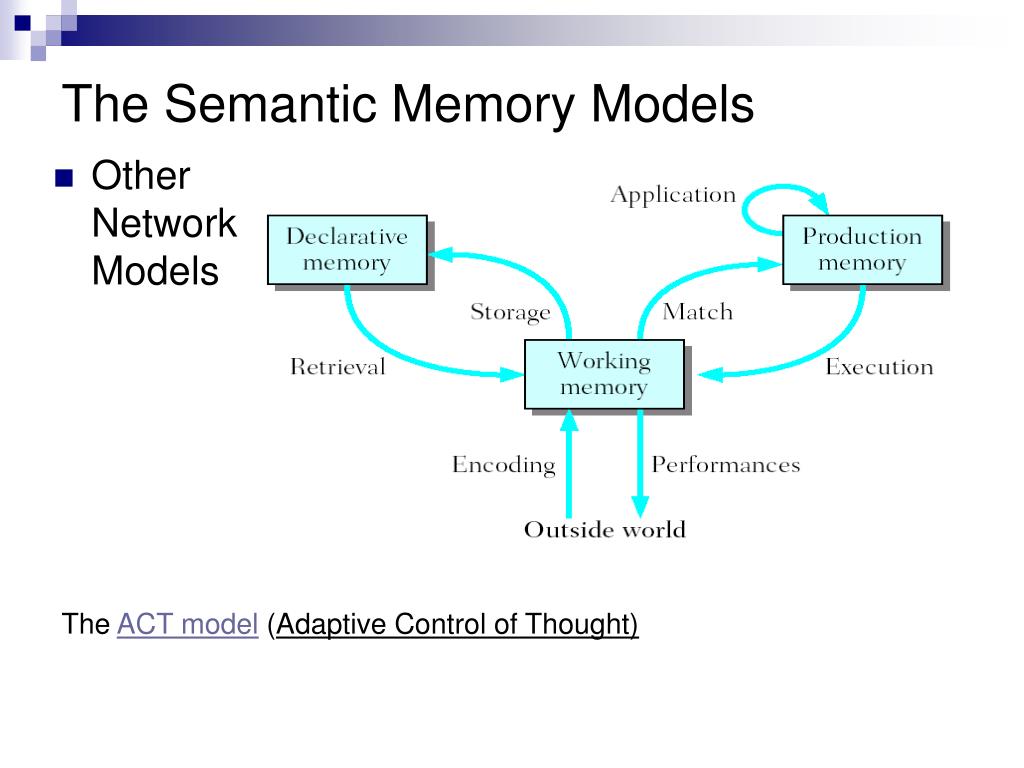 The Semantic Memory Models

Other Network Models

Application

Declarative memory

Production memory

Storage

Match

Retrieval

Working memory

Execution

Encoding

Performances

Outside world

The ACT model (Adaptive Control of Thought)